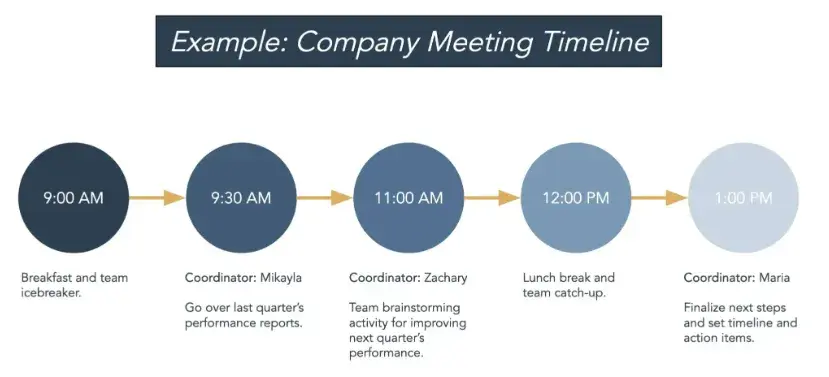 Example: Company Meeting Timeline

9:00 AM

Breakfast and team icebreaker.

9:30 AM

Coordinator: Mikayla

Go over last quarter's performance reports.

11:00 AM

Coordinator: Zachary

Team brainstorming activity for improving next quarter's performance.

12:00 PM

Lunch break and team catch-up.

1:00 PM

Coordinator: Maria

Finalize next steps and set timeline and action items.